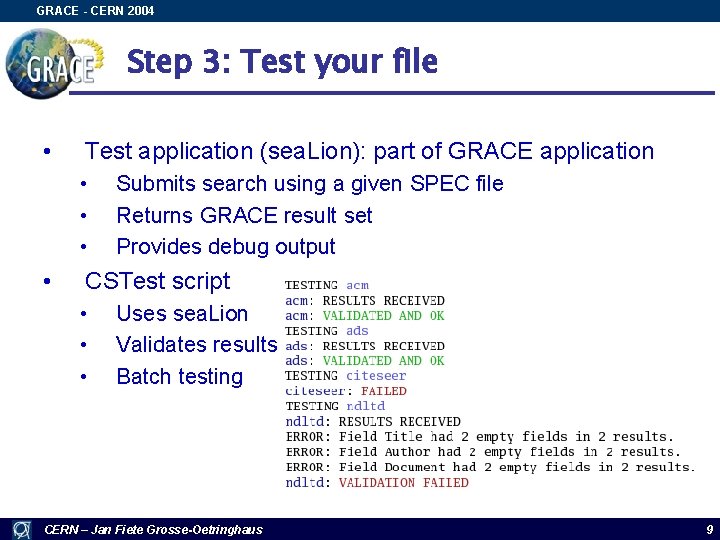 GRACE - CERN 2004

GRACE

Step 3: Test your file

• Test application (seaLion): part of GRACE application
  • Submits search using a given SPEC file
  • Returns GRACE result set
  • Provides debug output
• CSTest script
  • Uses seaLion
  • Validates results
  • Batch testing

TESTING acm
acm: RESULTS RECEIVED
acm: VALIDATED AND OK
TESTING ads
ads: RESULTS RECEIVED
ads: VALIDATED AND OK
TESTING citeseer
citeseer: FAILED
TESTING ndltd
ndltd: RESULTS RECEIVED
ERROR: Field Title had 2 empty fields in 2 results.
ERROR: Field Author had 2 empty fields in 2 results.
ERROR: Field Document had 2 empty fields in 2 results.
ndltd: VALIDATION FAILED

CERN – Jan Fiete Grosse-Oetringhaus

9